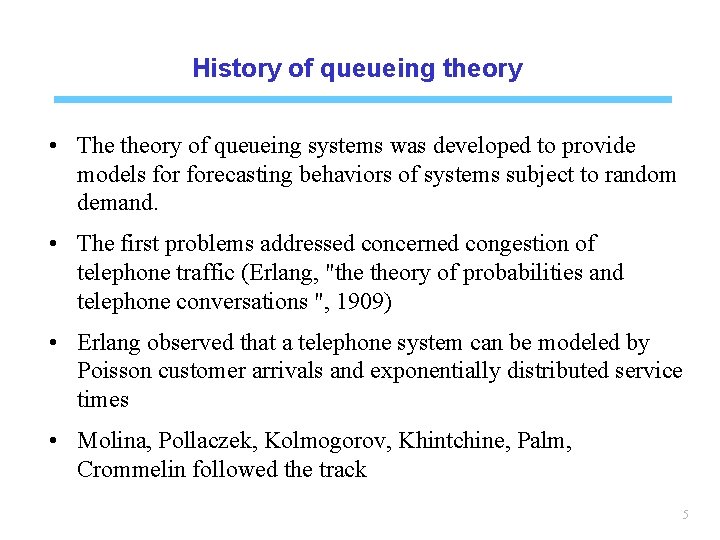 History of queueing theory

• The theory of queueing systems was developed to provide models for forecasting behaviors of systems subject to random demand.

• The first problems addressed concerned congestion of telephone traffic (Erlang, "the theory of probabilities and telephone conversations ", 1909)

• Erlang observed that a telephone system can be modeled by Poisson customer arrivals and exponentially distributed service times

• Molina, Pollaczek, Kolmogorov, Khintchine, Palm, Crommelin followed the track

5